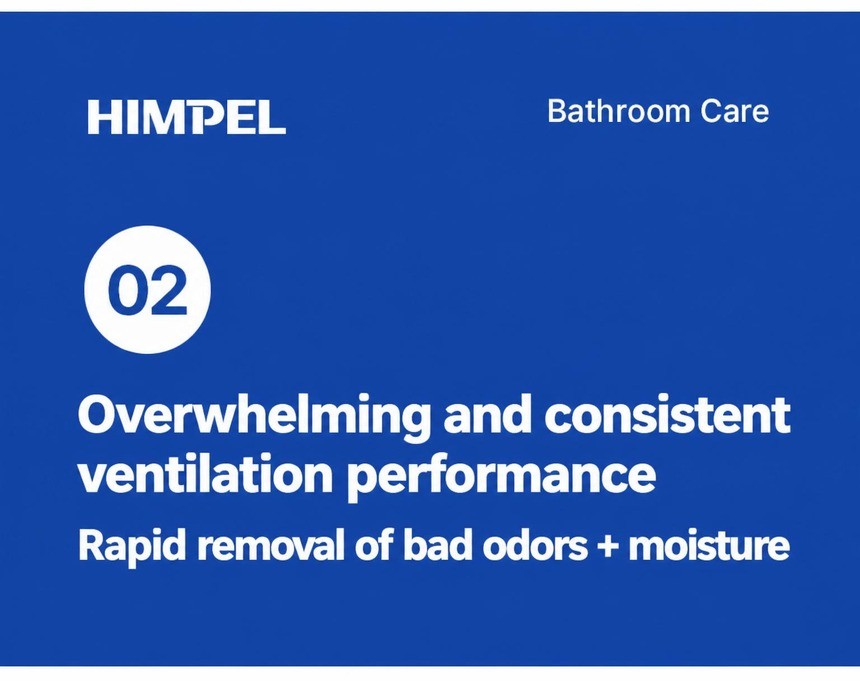 HIMPEL

Bathroom Care

02

Overwhelming and consistent ventilation performance

Rapid removal of bad odors + moisture